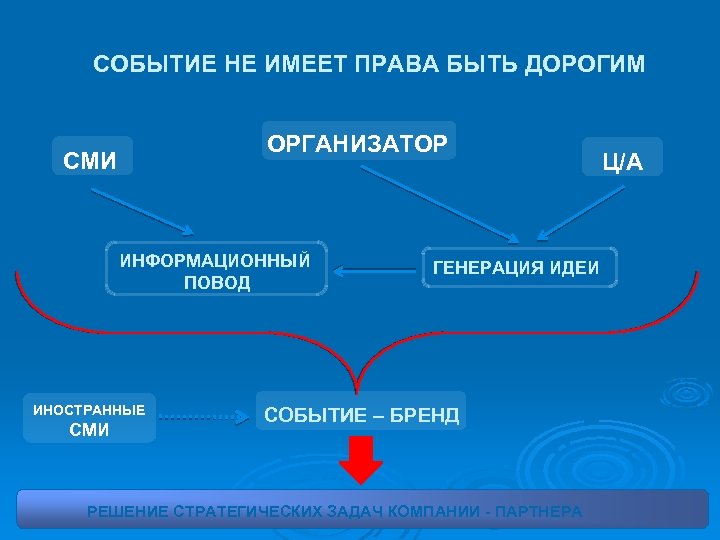 СОБЫТИЕ НЕ ИМЕЕТ ПРАВА БЫТЬ ДОРОГИМ

СМИ

ОРГАНИЗАТОР

Ц/А

ИНФОРМАЦИОННЫЙ ПОВОД

ГЕНЕРАЦИЯ ИДЕИ

ИНОСТРАННЫЕ СМИ

СОБЫТИЕ – БРЕНД

РЕШЕНИЕ СТРАТЕГИЧЕСКИХ ЗАДАЧ КОМПАНИИ - ПАРТНЕРА